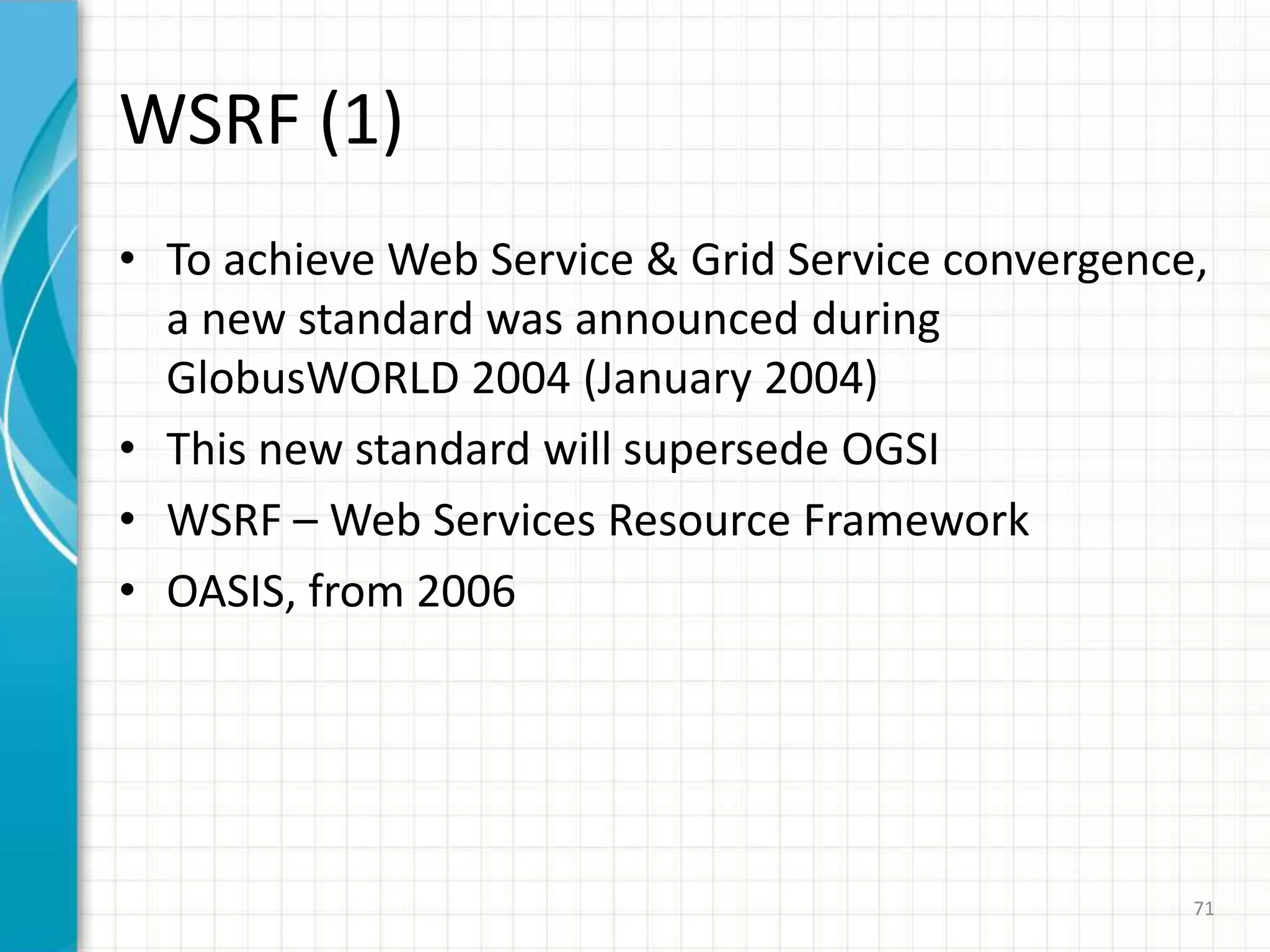 WSRF (1)

• To achieve Web Service & Grid Service convergence, a new standard was announced during GlobusWORLD 2004 (January 2004)
• This new standard will supersede OGSI
• WSRF – Web Services Resource Framework
• OASIS, from 2006

71